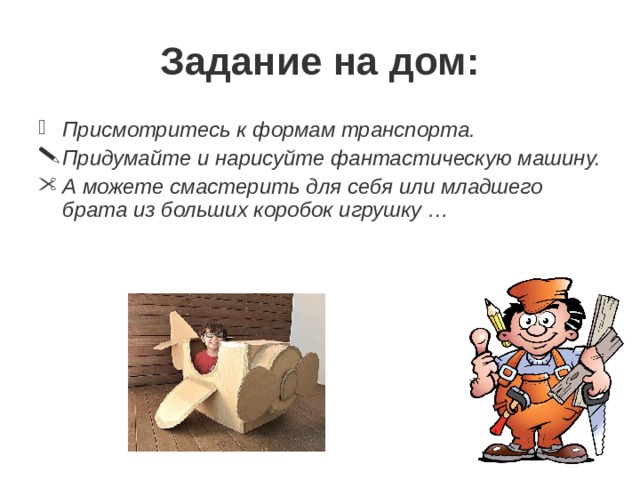 Задание на дом:

Присмотритесь к формам транспорта.

Придумайте и нарисуйте фантастическую машину.

А можете смастерить для себя или младшего брата из больших коробок игрушку …